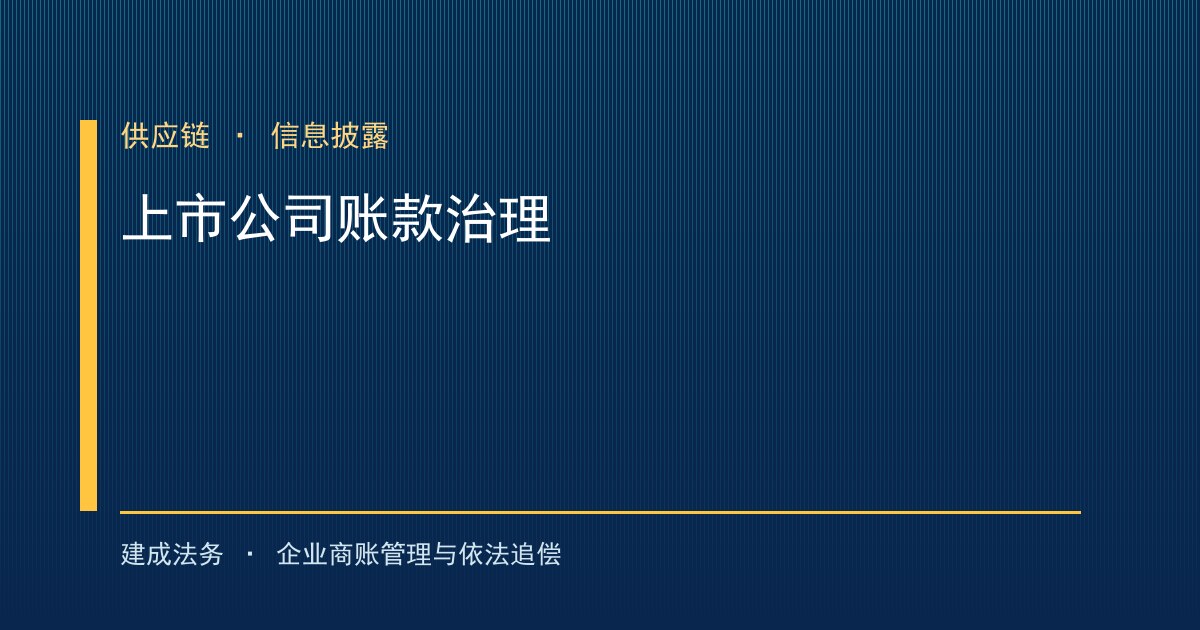 供应链 · 信息披露

上市公司账款治理

建成法务 · 企业商账管理与依法追偿